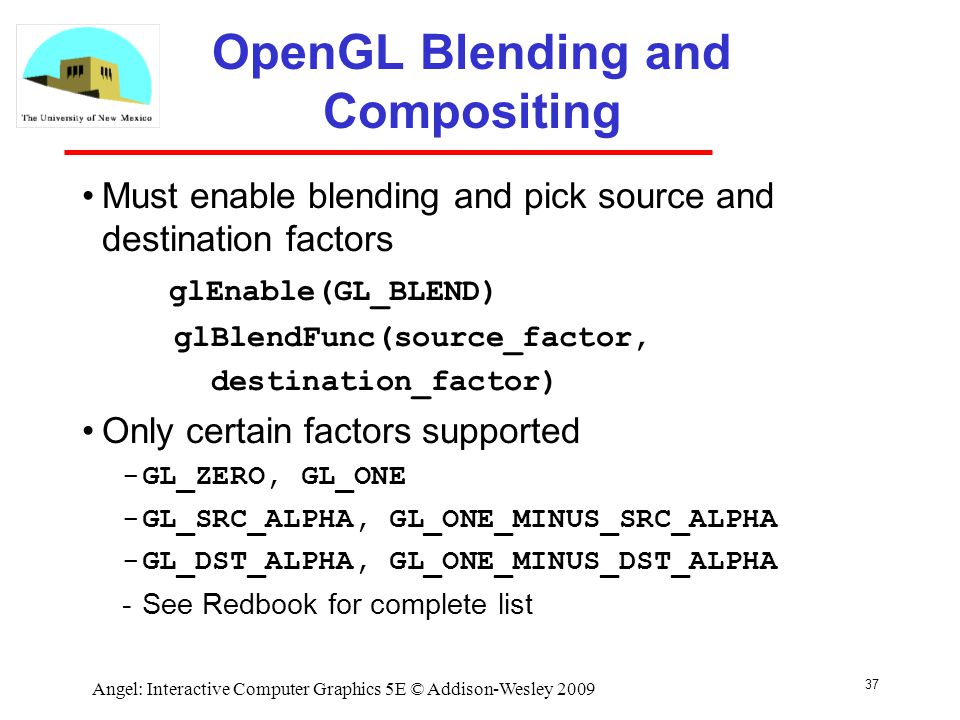 The University of New Mexico

OpenGL Blending and Compositing

• Must enable blending and pick source and destination factors

glEnable(GL_BLEND)

glBlendFunc(source_factor,
destination_factor)

• Only certain factors supported

- GL_ZERO, GL_ONE
- GL_SRC_ALPHA, GL_ONE_MINUS_SRC_ALPHA
- GL_DST_ALPHA, GL_ONE_MINUS_DST_ALPHA
- See Redbook for complete list

Angel: Interactive Computer Graphics 5E © Addison-Wesley 2009

37